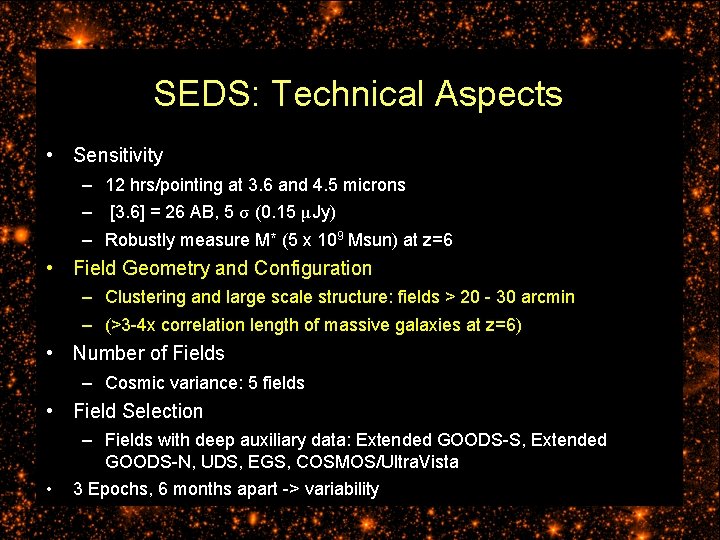 SEDS: Technical Aspects

• Sensitivity
– 12 hrs/pointing at 3.6 and 4.5 microns
– [3.6] = 26 AB, 5 $\sigma$ (0.15 $\mu$Jy)
– Robustly measure M* (5 x $10^9$ Msun) at z=6

• Field Geometry and Configuration
– Clustering and large scale structure: fields > 20 - 30 arcmin
– (>3-4x correlation length of massive galaxies at z=6)

• Number of Fields
– Cosmic variance: 5 fields

• Field Selection
– Fields with deep auxiliary data: Extended GOODS-S, Extended GOODS-N, UDS, EGS, COSMOS/UltraVista

• 3 Epochs, 6 months apart -> variability